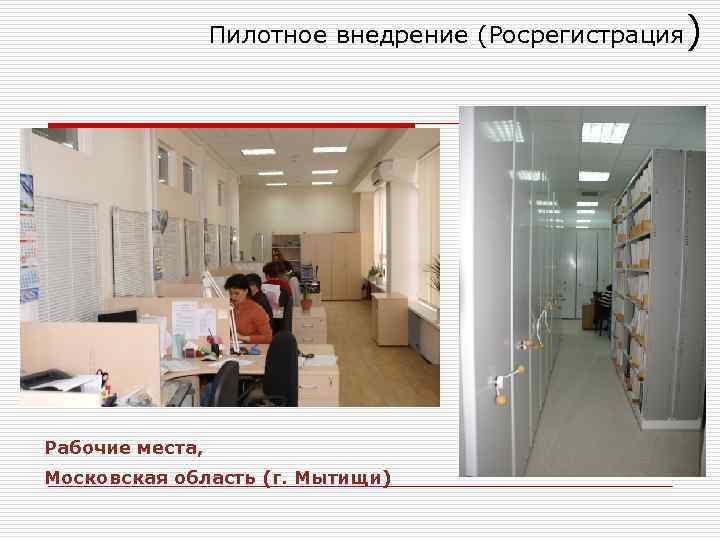 Пилотное внедрение (Росрегистрация)

Рабочие места,
Московская область (г. Мытищи)